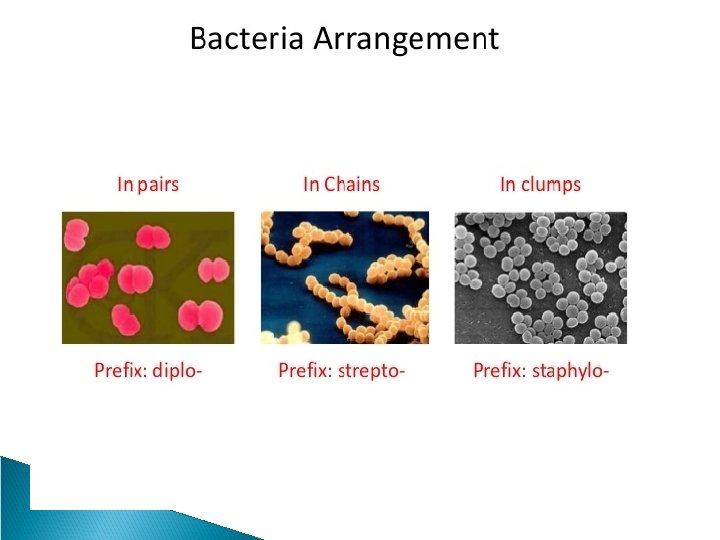 Bacteria Arrangement

In pairs

Prefix: diplo-

In Chains

Prefix: strepto-

In clumps

Prefix: staphylo-